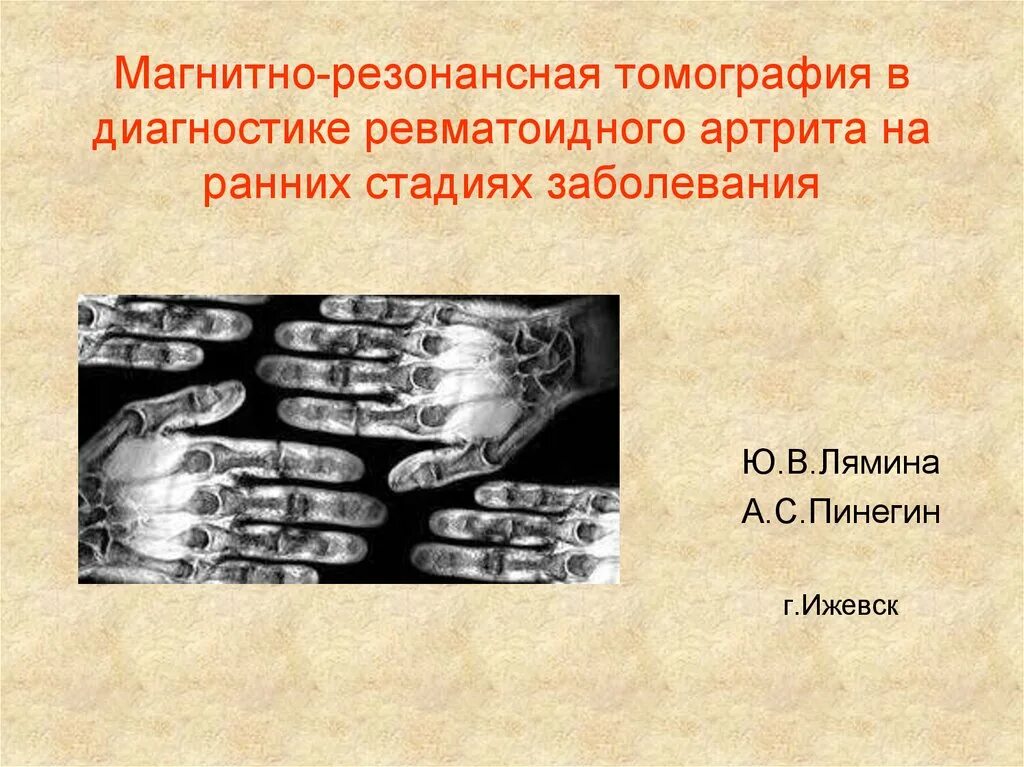 Магнитно-резонансная томография в диагностике ревматоидного артрита на ранних стадиях заболевания

Ю.В.Лямина
А.С.Пинегин

г.Ижевск